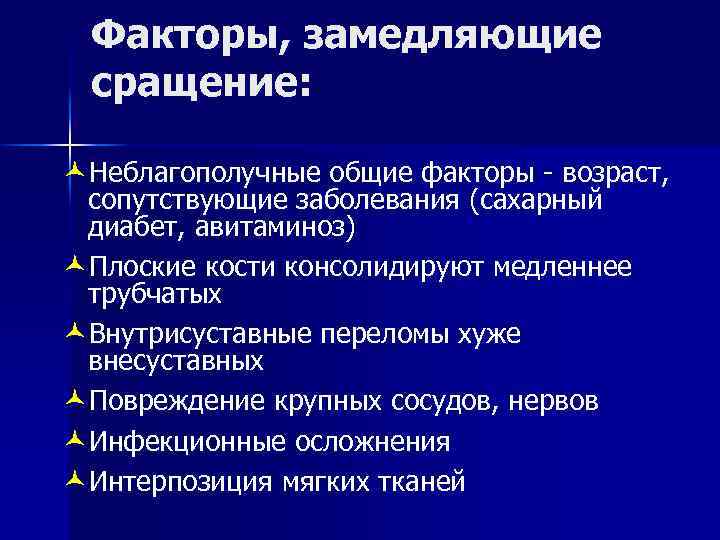 Факторы, замедляющие сращение:

Неблагополучные общие факторы - возраст, сопутствующие заболевания (сахарный диабет, авитаминоз)

Плоские кости консолидируют медленнее трубчатых

Внутрисуставные переломы хуже внесуставных

Повреждение крупных сосудов, нервов

Инфекционные осложнения

Интерпозиция мягких тканей